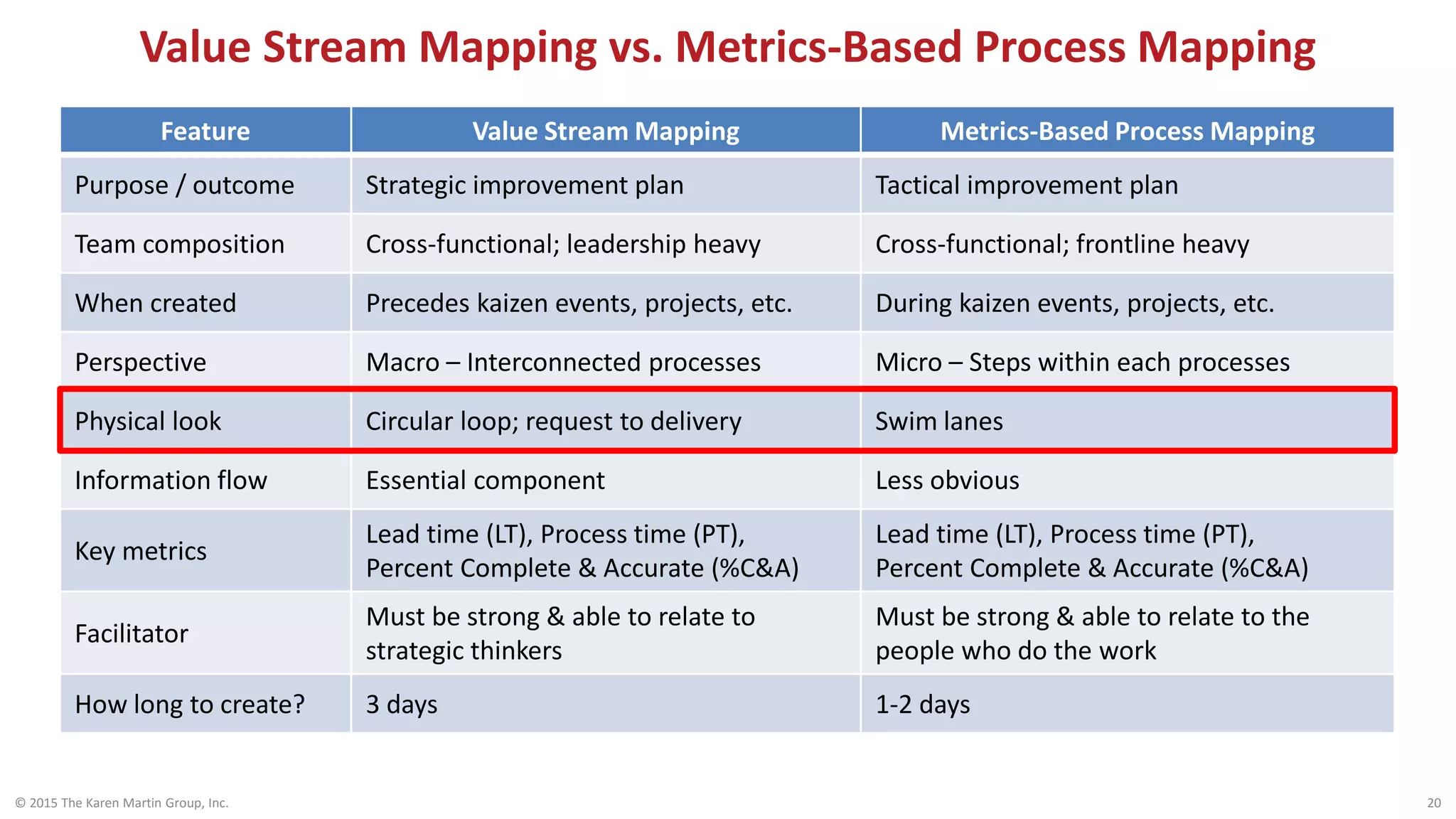 Value Stream Mapping vs. Metrics-Based Process Mapping

| Feature | Value Stream Mapping | Metrics-Based Process Mapping |
|---|---|---|
| Purpose / outcome | Strategic improvement plan | Tactical improvement plan |
| Team composition | Cross-functional; leadership heavy | Cross-functional; frontline heavy |
| When created | Precedes kaizen events, projects, etc. | During kaizen events, projects, etc. |
| Perspective | Macro – Interconnected processes | Micro – Steps within each processes |
| Physical look | Circular loop; request to delivery | Swim lanes |
| Information flow | Essential component | Less obvious |
| Key metrics | Lead time (LT), Process time (PT), Percent Complete & Accurate (%C&A) | Lead time (LT), Process time (PT), Percent Complete & Accurate (%C&A) |
| Facilitator | Must be strong & able to relate to strategic thinkers | Must be strong & able to relate to the people who do the work |
| How long to create? | 3 days | 1-2 days |

© 2015 The Karen Martin Group, Inc.

20